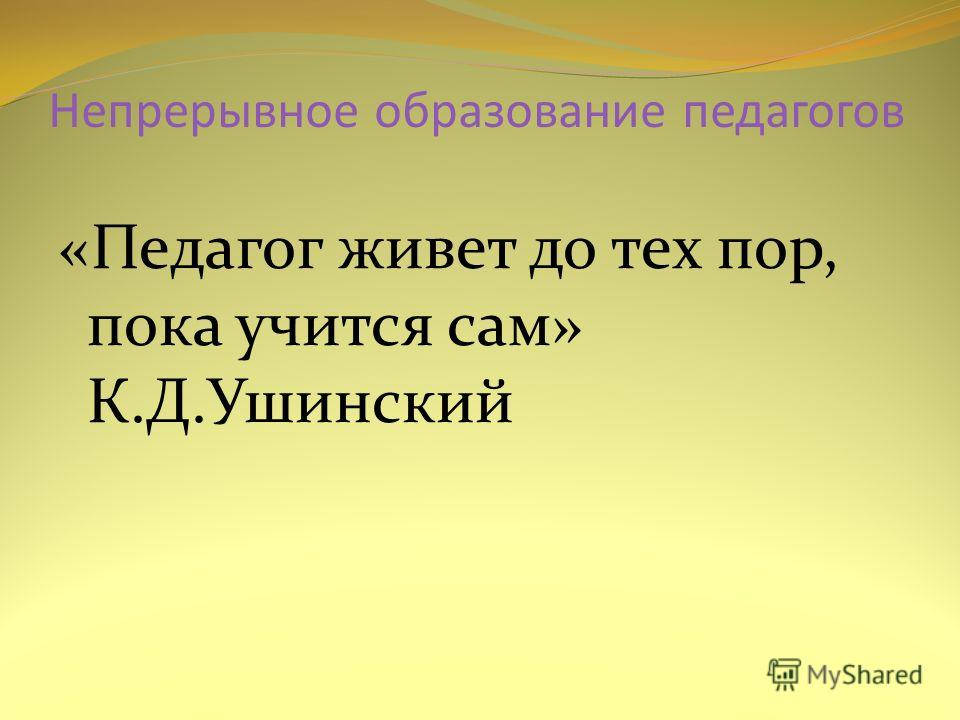 Непрерывное образование педагогов

«Педагог живет до тех пор, пока учится сам» К.Д.Ушинский

MyShared